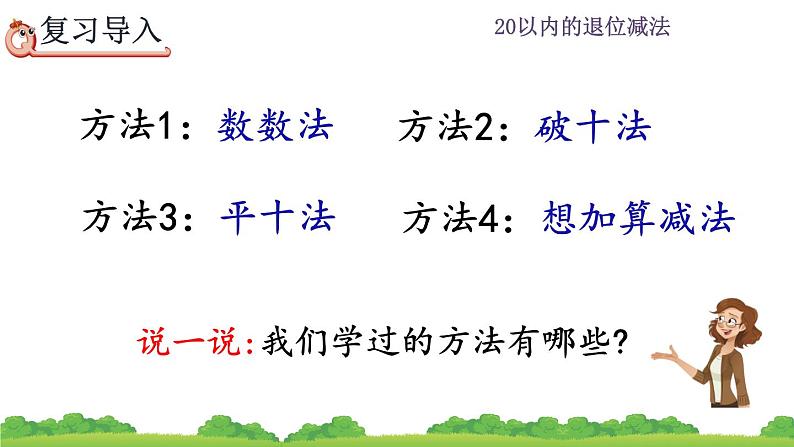 复习导入

20以内的退位减法

方法1：数数法　方法2：破十法

方法3：平十法　方法4：想加算减法

说一说：我们学过的方法有哪些？